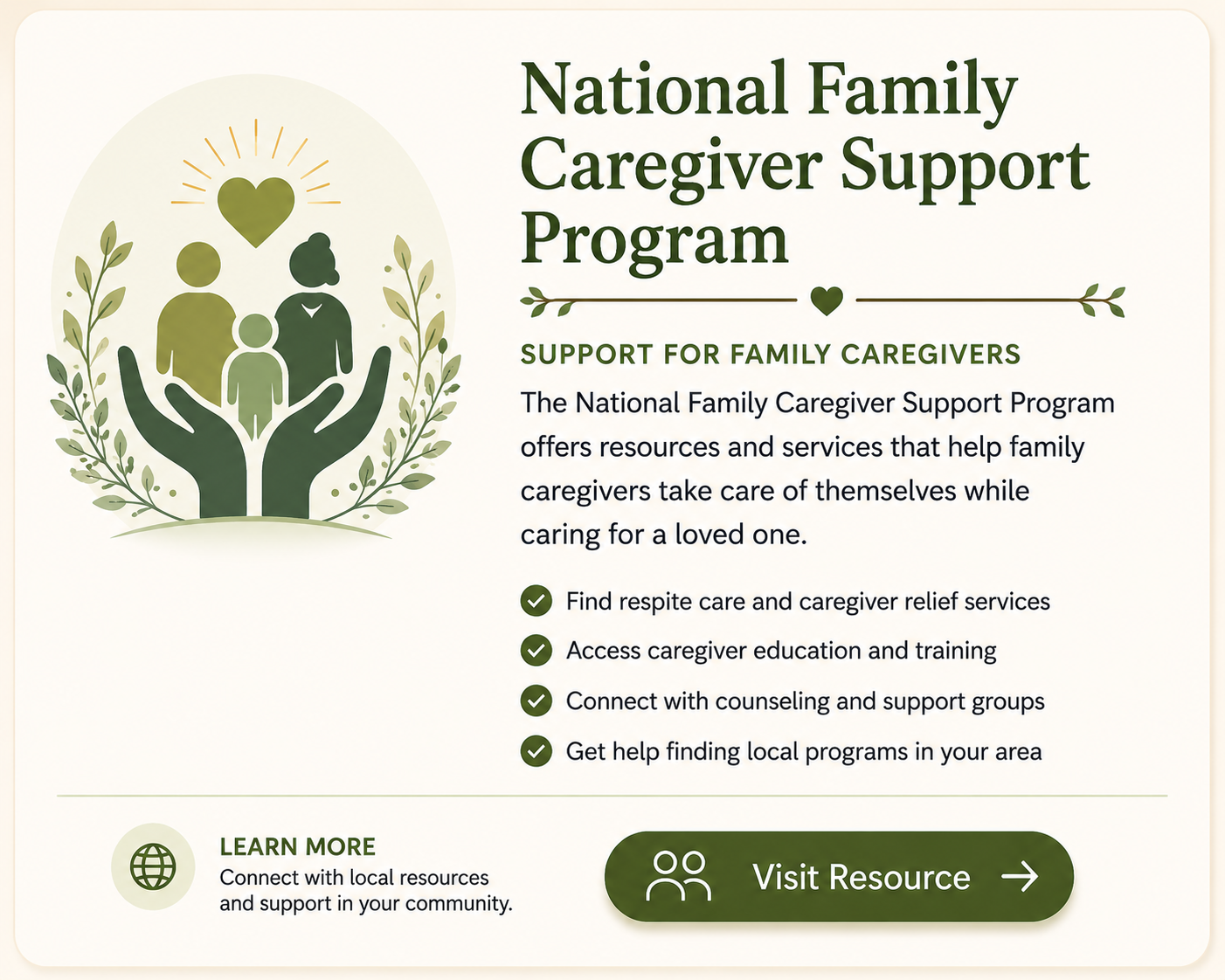 National Family Caregiver Support Program

SUPPORT FOR FAMILY CAREGIVERS

The National Family Caregiver Support Program offers resources and services that help family caregivers take care of themselves while caring for a loved one.

Find respite care and caregiver relief services

Access caregiver education and training

Connect with counseling and support groups

Get help finding local programs in your area

LEARN MORE
Connect with local resources and support in your community.

Visit Resource